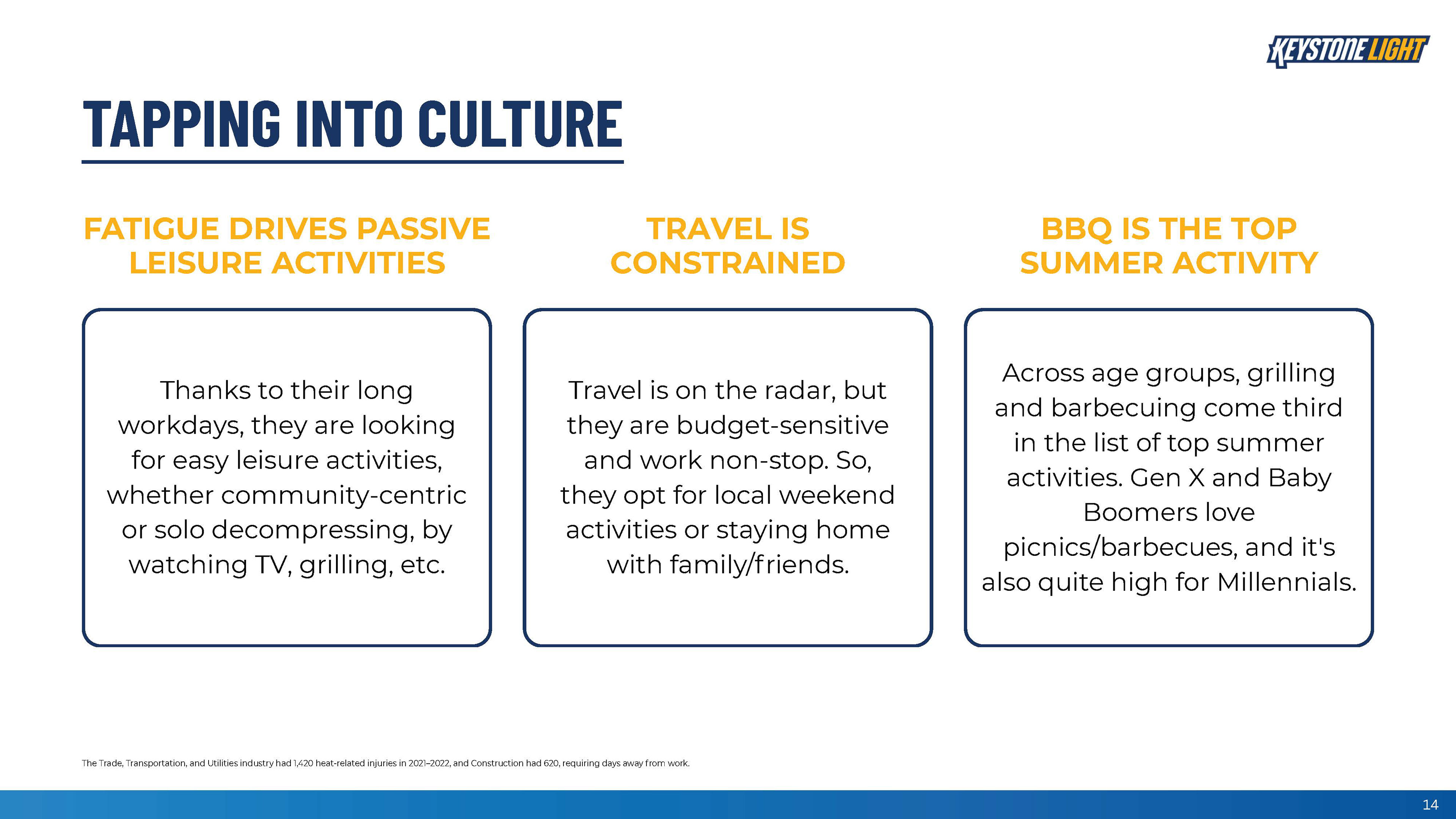 KEYSTONE LIGHT

TAPPING INTO CULTURE

FATIGUE DRIVES PASSIVE LEISURE ACTIVITIES

Thanks to their long workdays, they are looking for easy leisure activities, whether community-centric or solo decompressing, by watching TV, grilling, etc.

TRAVEL IS CONSTRAINED

Travel is on the radar, but they are budget-sensitive and work non-stop. So, they opt for local weekend activities or staying home with family/friends.

BBQ IS THE TOP SUMMER ACTIVITY

Across age groups, grilling and barbecuing come third in the list of top summer activities. Gen X and Baby Boomers love picnics/barbecues, and it's also quite high for Millennials.

The Trade, Transportation, and Utilities industry had 1,420 heat-related injuries in 2021–2022, and Construction had 620, requiring days away from work.

14